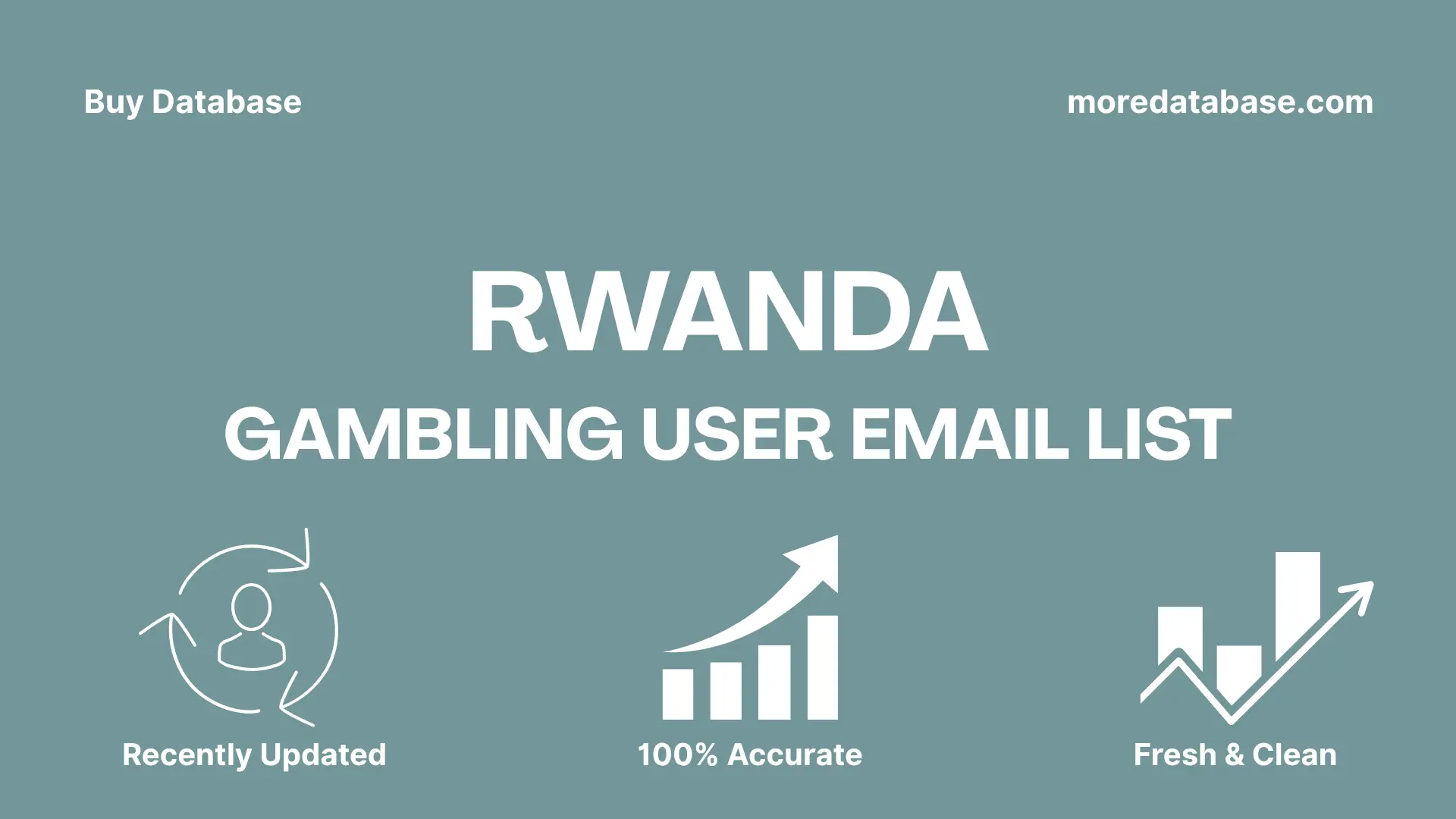 Buy Database

moredatabase.com

RWANDA

GAMBLING USER EMAIL LIST

Recently Updated

100% Accurate

Fresh & Clean